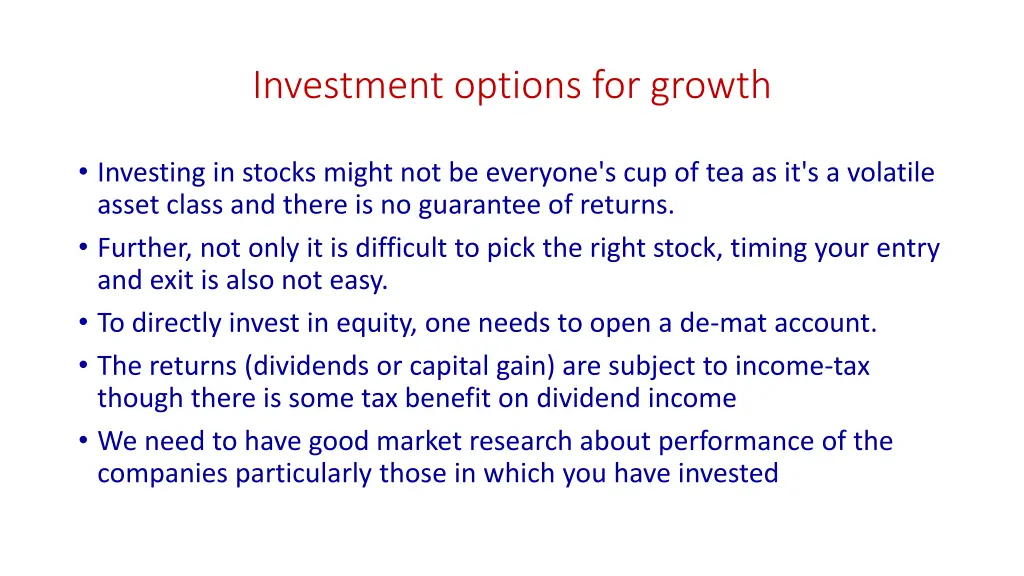 Investment options for growth

• Investing in stocks might not be everyone's cup of tea as it's a volatile asset class and there is no guarantee of returns.
• Further, not only it is difficult to pick the right stock, timing your entry and exit is also not easy.
• To directly invest in equity, one needs to open a de-mat account.
• The returns (dividends or capital gain) are subject to income-tax though there is some tax benefit on dividend income
• We need to have good market research about performance of the companies particularly those in which you have invested